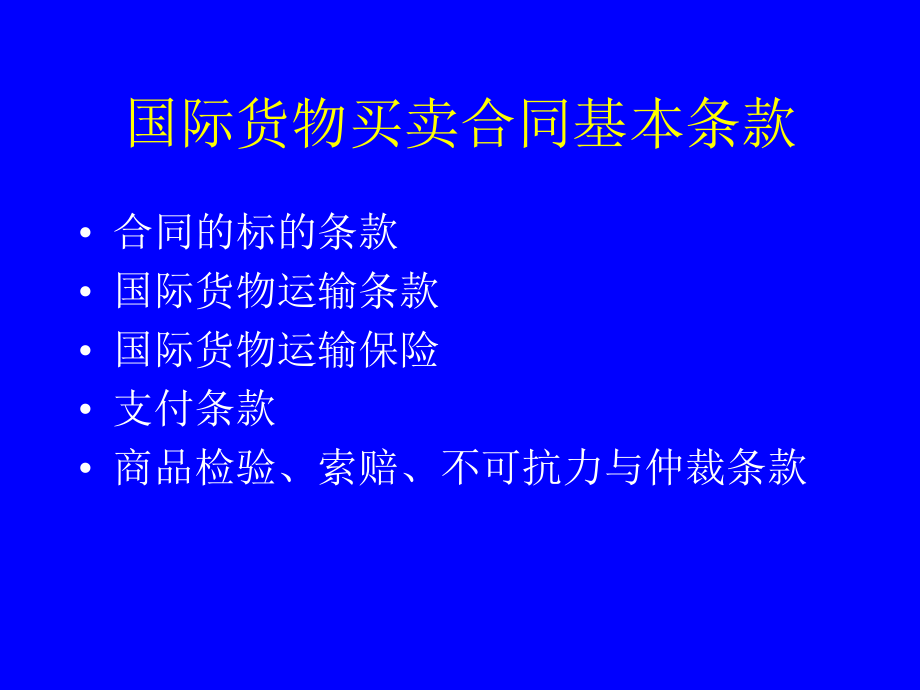 国际货物买卖合同基本条款

• 合同的标的条款
• 国际货物运输条款
• 国际货物运输保险
• 支付条款
• 商品检验、索赔、不可抗力与仲裁条款